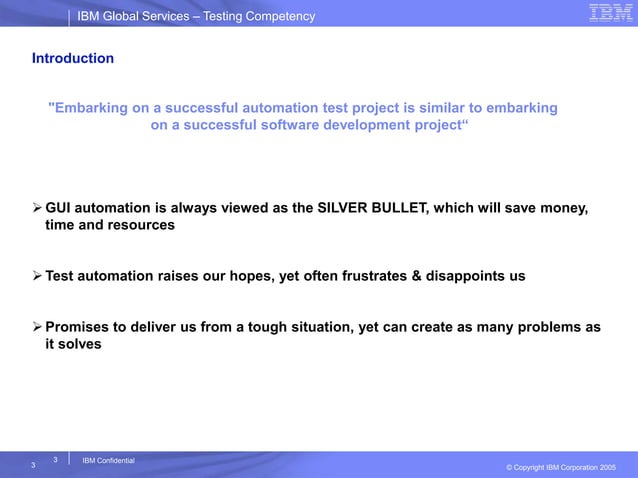 IBM Global Services – Testing Competency

IBM

Introduction

"Embarking on a successful automation test project is similar to embarking on a successful software development project“

➢ GUI automation is always viewed as the SILVER BULLET, which will save money, time and resources

➢ Test automation raises our hopes, yet often frustrates & disappoints us

➢ Promises to deliver us from a tough situation, yet can create as many problems as it solves

3

3

IBM Confidential

© Copyright IBM Corporation 2005